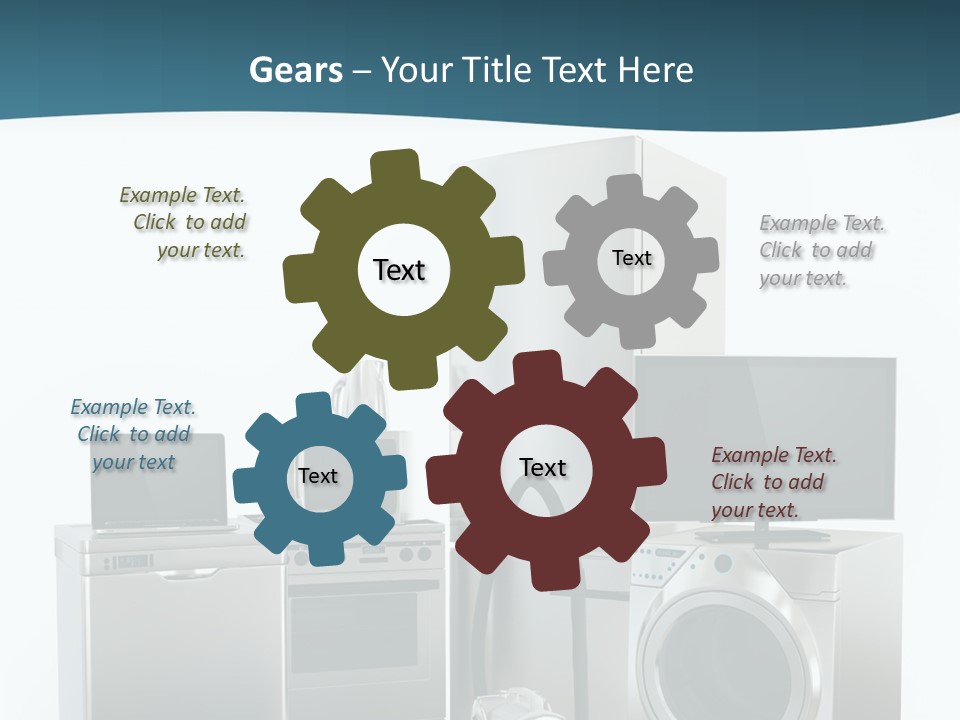 Gears – Your Title Text Here

Example Text. Click to add your text.

Text

Text

Example Text. Click to add your text.

Example Text. Click to add your text

Text

Text

Example Text. Click to add your text.